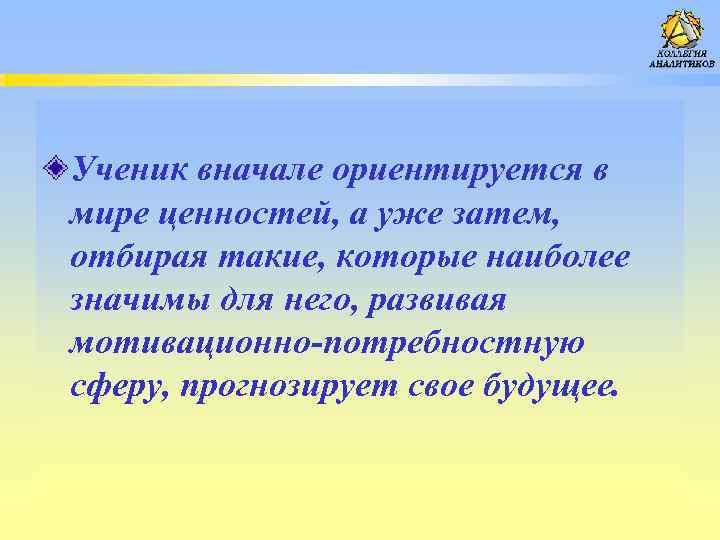 КОЛЛЕГИЯ АНАЛИТИКОВ

Ученик вначале ориентируется в мире ценностей, а уже затем, отбирая такие, которые наиболее значимы для него, развивая мотивационно-потребностную сферу, прогнозирует свое будущее.